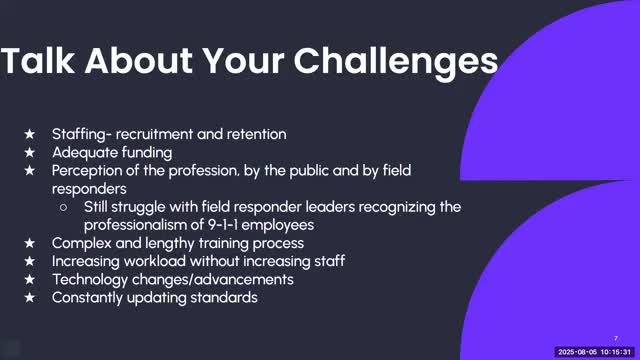 Talk About Your Challenges

★ Staffing- recruitment and retention
★ Adequate funding
★ Perception of the profession, by the public and by field responders
○ Still struggle with field responder leaders recognizing the professionalism of 9-1-1 employees
★ Complex and lengthy training process
★ Increasing workload without increasing staff
★ Technology changes/advancements
★ Constantly updating standards

7

2025-08-05 10:15:31